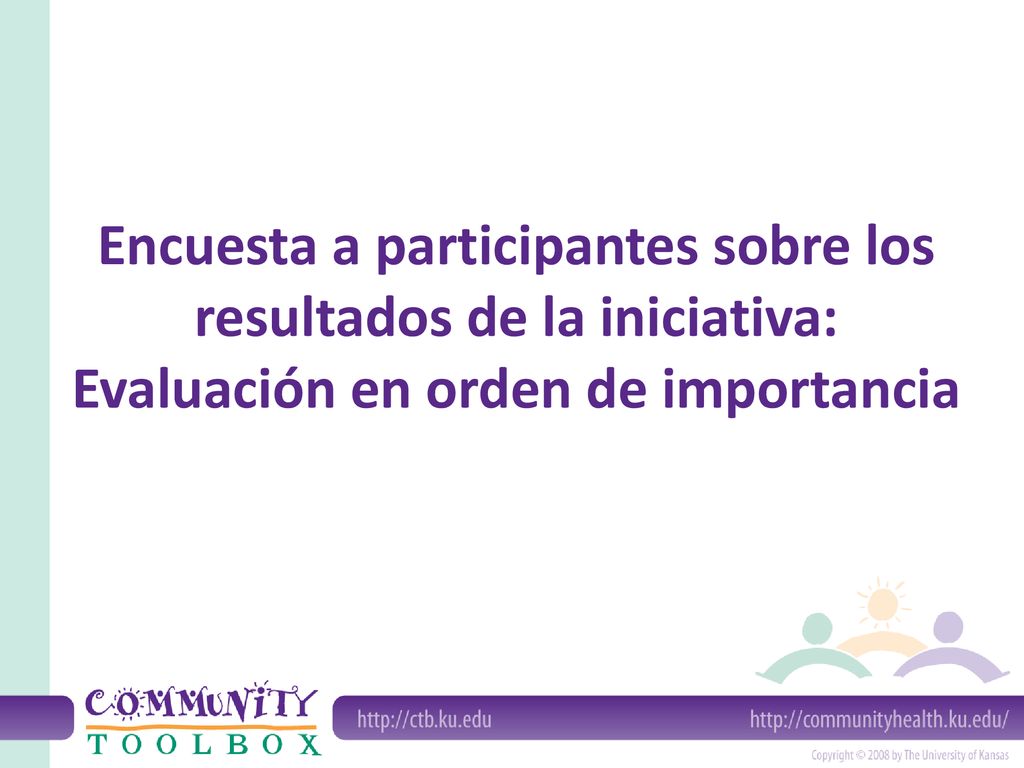 Encuesta a participantes sobre los resultados de la iniciativa: Evaluación en orden de importancia

COMMUNITY TOOLBOX

http://ctb.ku.edu

http://communityhealth.ku.edu/

Copyright © 2008 by The University of Kansas